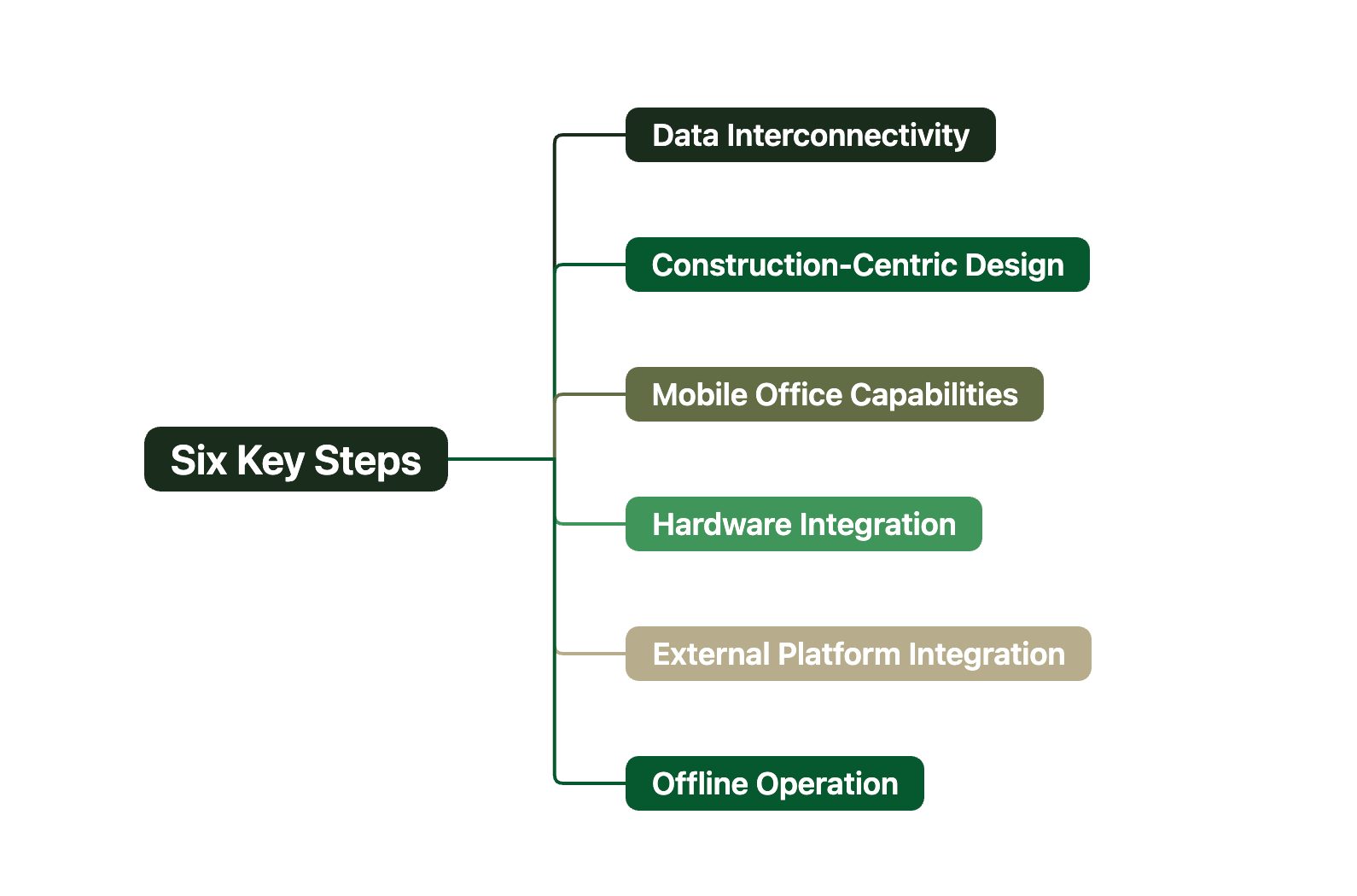 Six Key Steps

Data Interconnectivity

Construction-Centric Design

Mobile Office Capabilities

Hardware Integration

External Platform Integration

Offline Operation